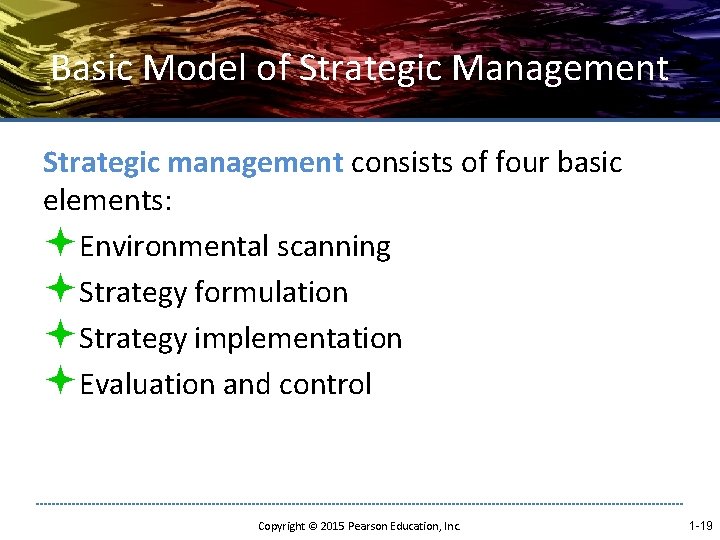 Basic Model of Strategic Management

Strategic management consists of four basic elements:

Environmental scanning

Strategy formulation

Strategy implementation

Evaluation and control

Copyright © 2015 Pearson Education, Inc.

1-19